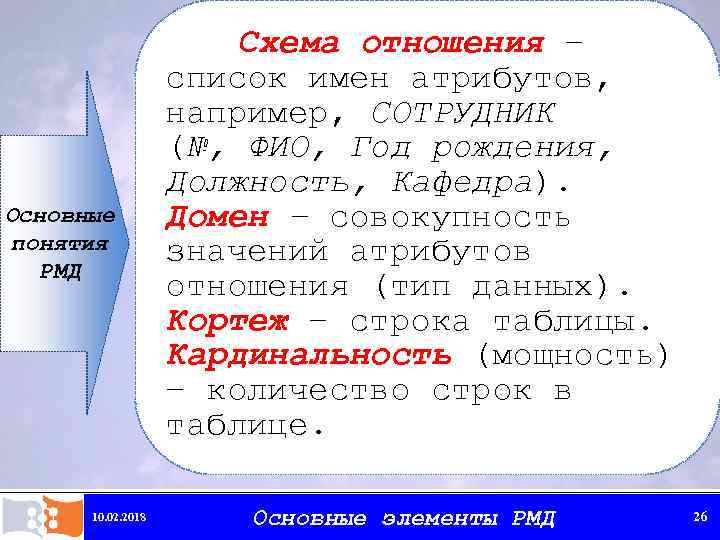 Основные понятия РМД

Схема отношения – список имен атрибутов, например, СОТРУДНИК (№, ФИО, Год рождения, Должность, Кафедра).
Домен – совокупность значений атрибутов отношения (тип данных).
Кортеж – строка таблицы.
Кардинальность (мощность) – количество строк в таблице.

10.02.2018
Основные элементы РМД
26